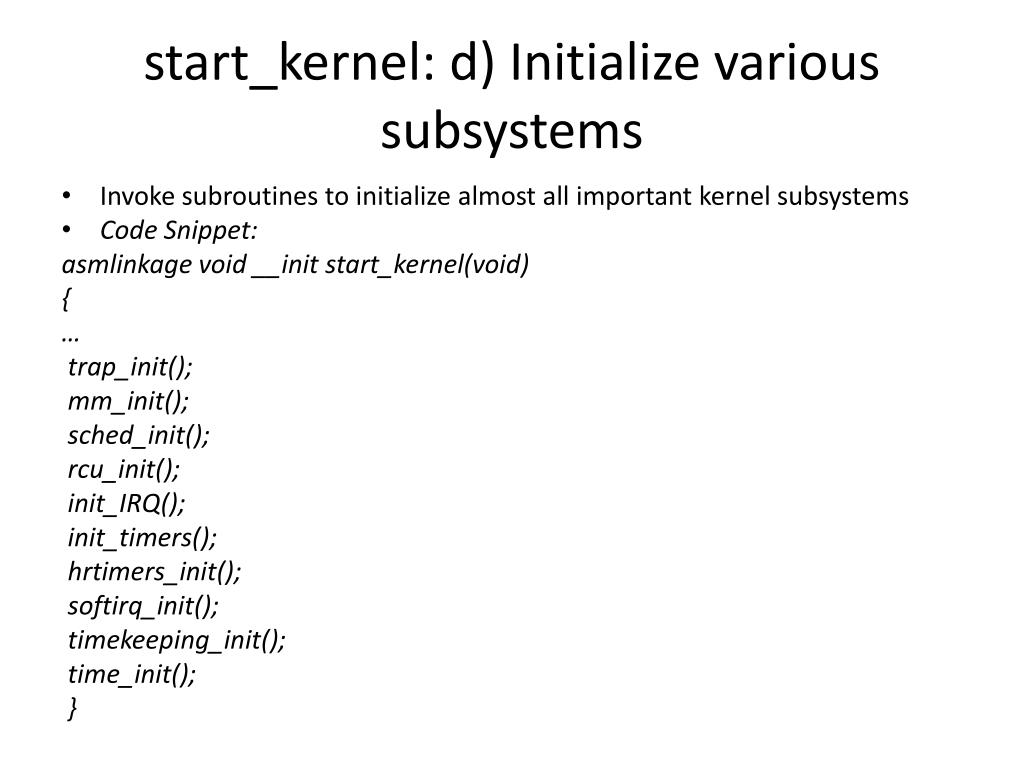 start_kernel: d) Initialize various subsystems

• Invoke subroutines to initialize almost all important kernel subsystems
• Code Snippet:

asmlinkage void __init start_kernel(void)
{
…
trap_init();
mm_init();
sched_init();
rcu_init();
init_IRQ();
init_timers();
hrtimers_init();
softirq_init();
timekeeping_init();
time_init();
}